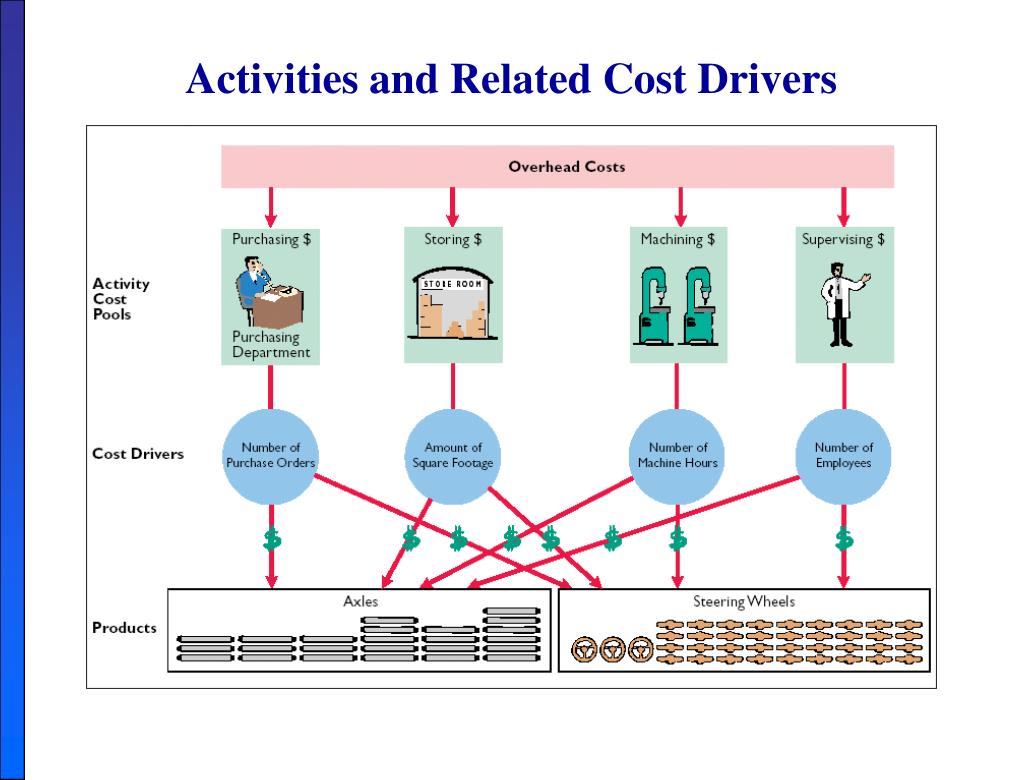 Activities and Related Cost Drivers

Overhead Costs

Activity Cost Pools

Purchasing $

Purchasing Department

Storing $

STORE ROOM

Machining $

Supervising $

Cost Drivers

Number of Purchase Orders

Amount of Square Footage

Number of Machine Hours

Number of Employees

$ $ $ $ $ $ $ $

Products

Axles

Steering Wheels